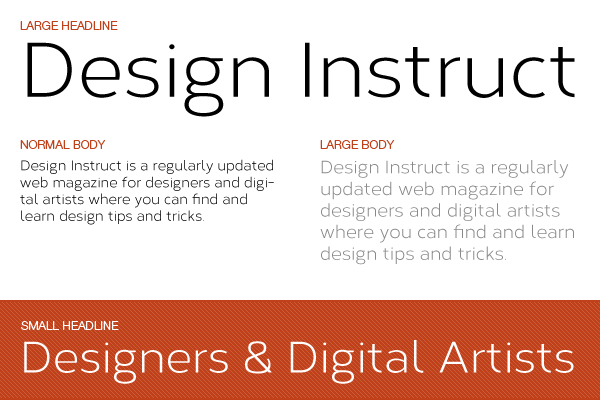 LARGE HEADLINE

Design Instruct

NORMAL BODY

Design Instruct is a regularly updated web magazine for designers and digital artists where you can find and learn design tips and tricks.

LARGE BODY

Design Instruct is a regularly updated web magazine for designers and digital artists where you can find and learn design tips and tricks.

SMALL HEADLINE

Designers & Digital Artists